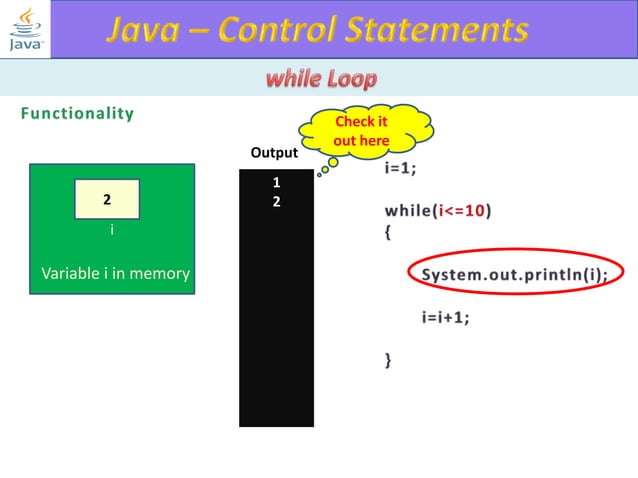 Java

Java – Control Statements

while Loop

Functionality

2

i

Variable i in memory

Output

1
2

Check it out here

i=1;

while(i<=10)
{

System.out.println(i);

i=i+1;

}